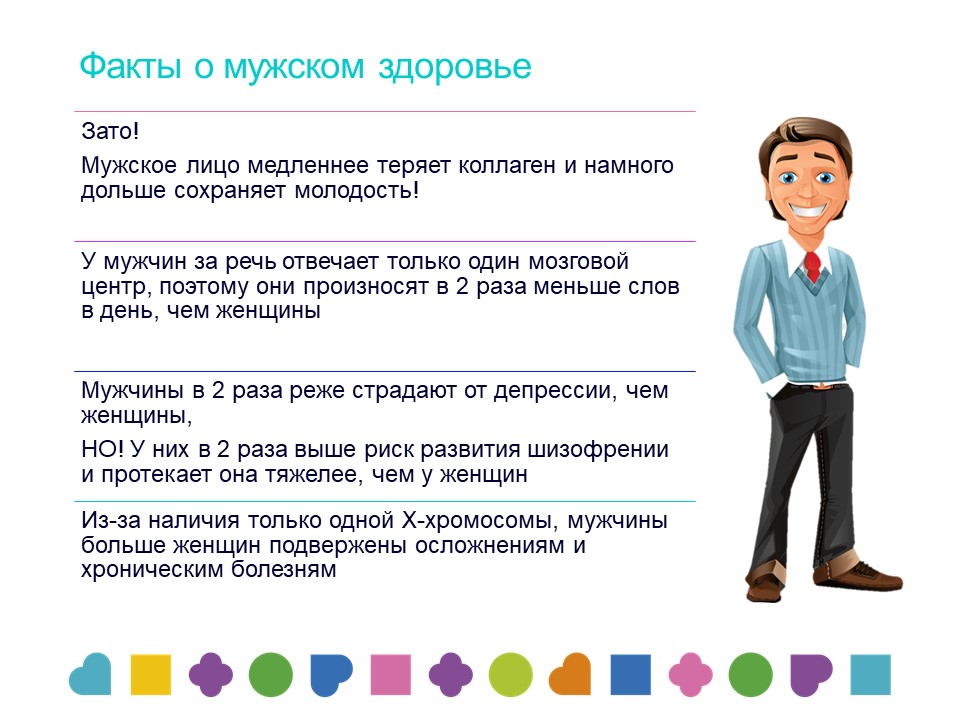 Факты о мужском здоровье

Зато!

Мужское лицо медленнее теряет коллаген и намного дольше сохраняет молодость!

У мужчин за речь отвечает только один мозговой центр, поэтому они произносят в 2 раза меньше слов в день, чем женщины

Мужчины в 2 раза реже страдают от депрессии, чем женщины,

НО! У них в 2 раза выше риск развития шизофрении и протекает она тяжелее, чем у женщин

Из-за наличия только одной Х-хромосомы, мужчины больше женщин подвержены осложнениям и хроническим болезням